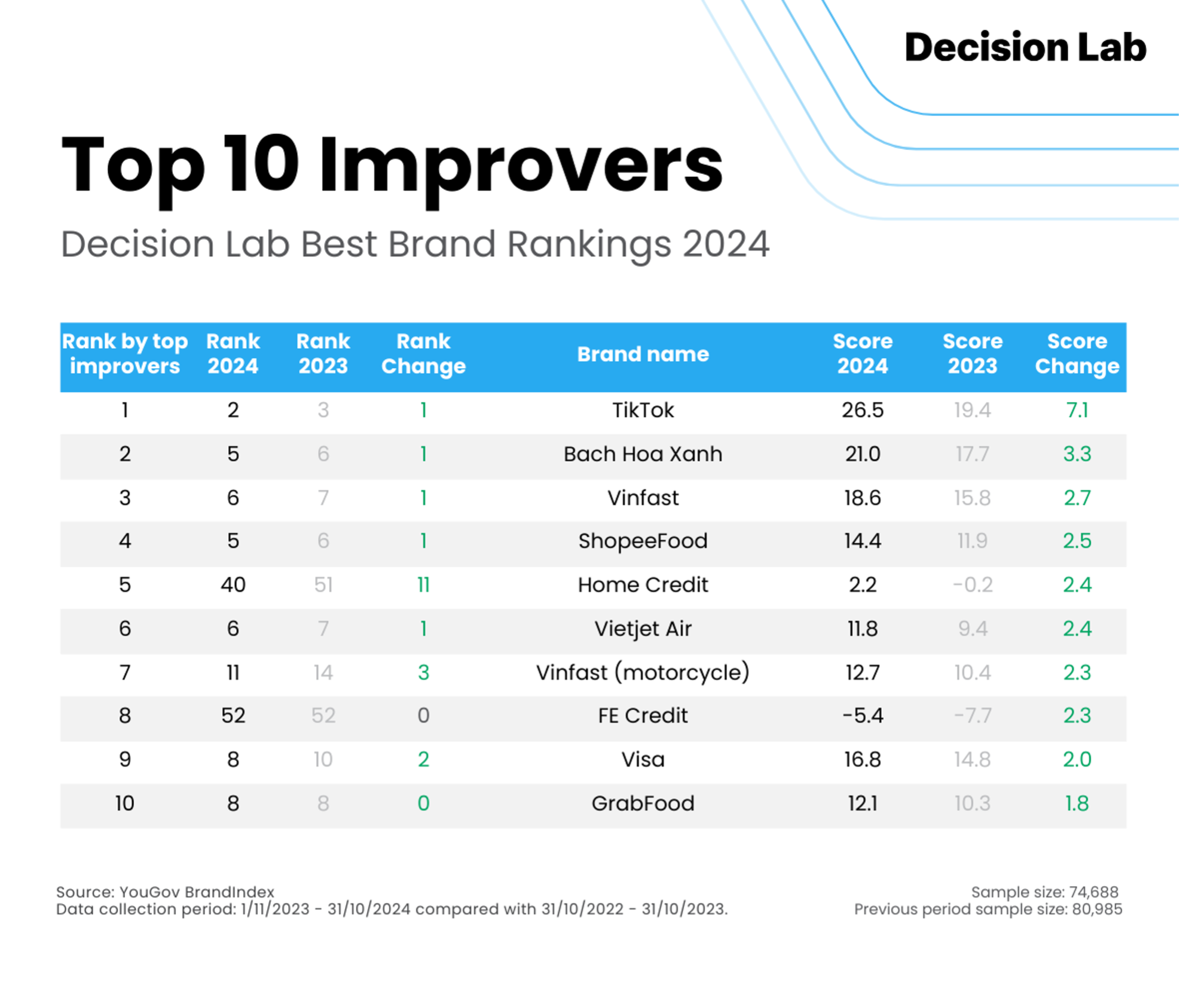 Decision Lab

Top 10 Improvers

Decision Lab Best Brand Rankings 2024

| Rank by top improvers | Rank 2024 | Rank 2023 | Rank Change | Brand name | Score 2024 | Score 2023 | Score Change |
|---|---|---|---|---|---|---|---|
| 1 | 2 | 3 | 1 | TikTok | 26.5 | 19.4 | 7.1 |
| 2 | 5 | 6 | 1 | Bach Hoa Xanh | 21.0 | 17.7 | 3.3 |
| 3 | 6 | 7 | 1 | Vinfast | 18.6 | 15.8 | 2.7 |
| 4 | 5 | 6 | 1 | ShopeeFood | 14.4 | 11.9 | 2.5 |
| 5 | 40 | 51 | 11 | Home Credit | 2.2 | -0.2 | 2.4 |
| 6 | 6 | 7 | 1 | Vietjet Air | 11.8 | 9.4 | 2.4 |
| 7 | 11 | 14 | 3 | Vinfast (motorcycle) | 12.7 | 10.4 | 2.3 |
| 8 | 52 | 52 | 0 | FE Credit | -5.4 | -7.7 | 2.3 |
| 9 | 8 | 10 | 2 | Visa | 16.8 | 14.8 | 2.0 |
| 10 | 8 | 8 | 0 | GrabFood | 12.1 | 10.3 | 1.8 |

Source: YouGov BrandIndex
Data collection period: 1/11/2023 - 31/10/2024 compared with 31/10/2022 - 31/10/2023.

Sample size: 74,688
Previous period sample size: 80,985